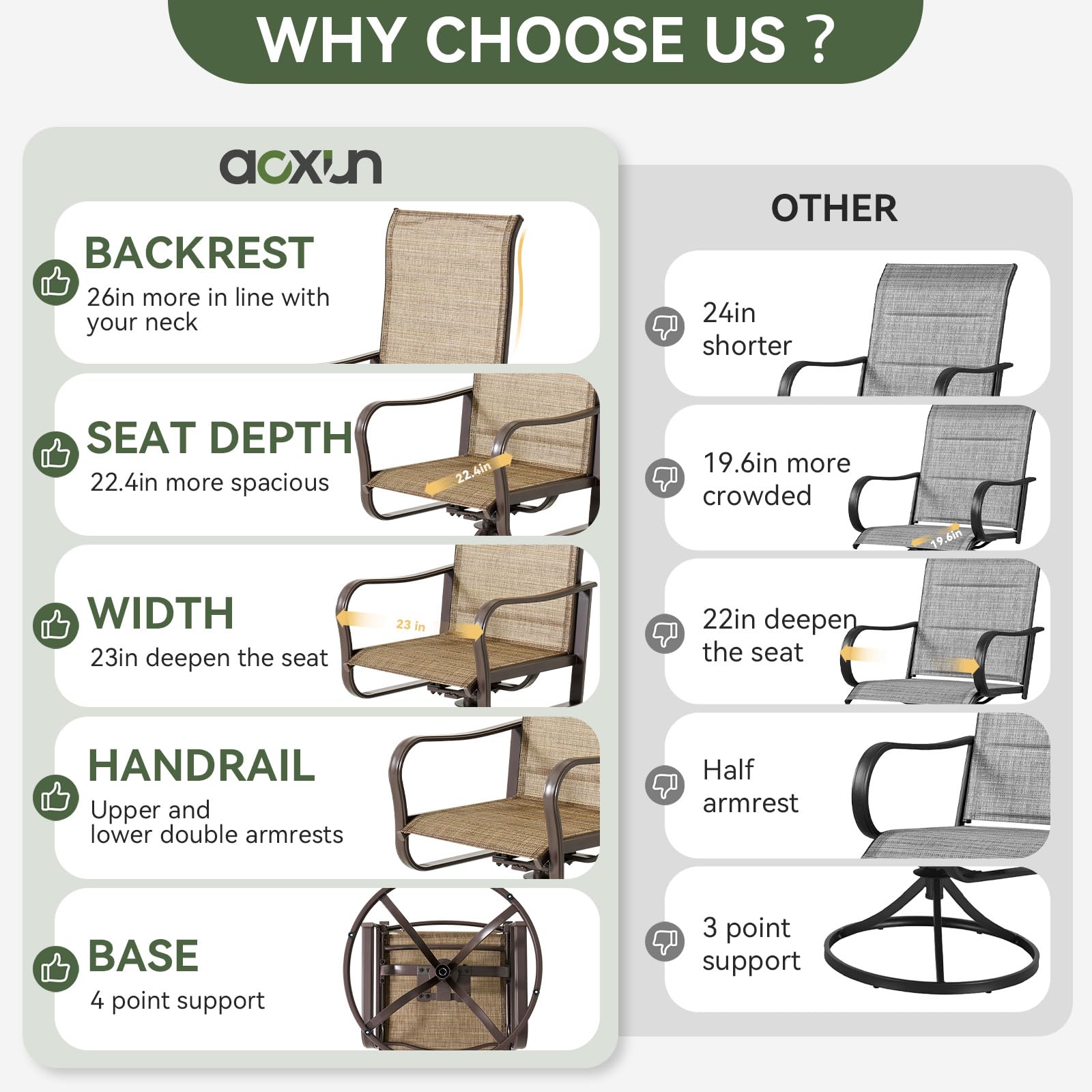 WHY CHOOSE US ?

aoxun

BACKREST
26in more in line with your neck

SEAT DEPTH
22.4in more spacious

22.4in

WIDTH
23in deepen the seat

23 in

HANDRAIL
Upper and lower double armrests

BASE
4 point support

OTHER

24in shorter

19.6in more crowded

19.6in

22in deepen the seat

Half armrest

3 point support